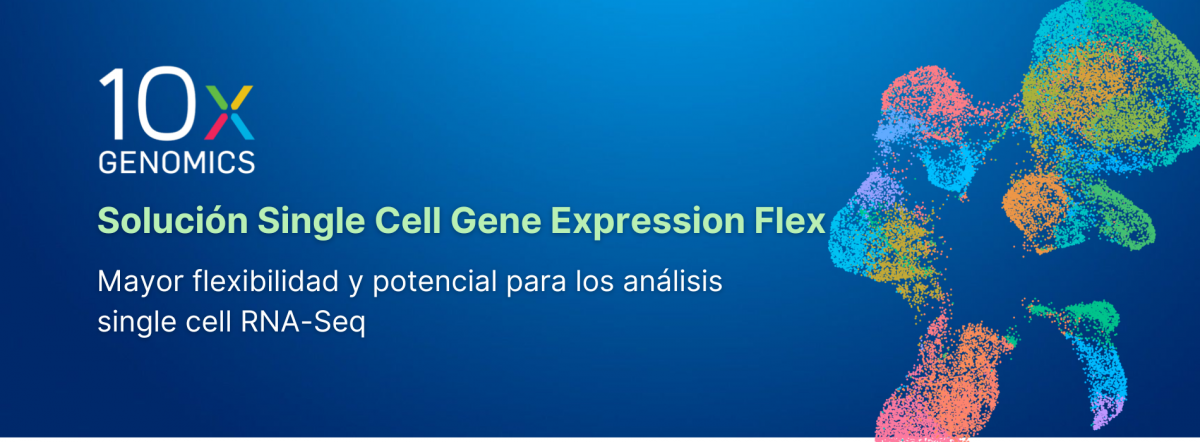 10x
GENOMICS

Solución Single Cell Gene Expression Flex

Mayor flexibilidad y potencial para los análisis single cell RNA-Seq